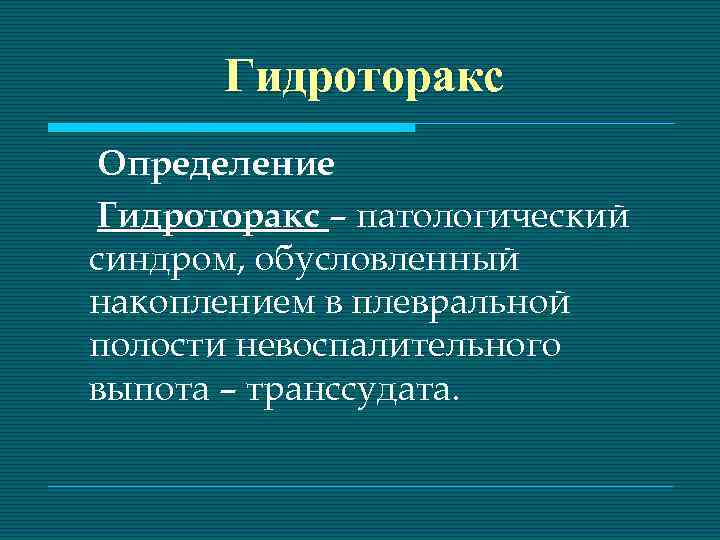 Гидроторакс

Определение

Гидроторакс – патологический синдром, обусловленный накоплением в плевральной полости невоспалительного выпота – транссудата.